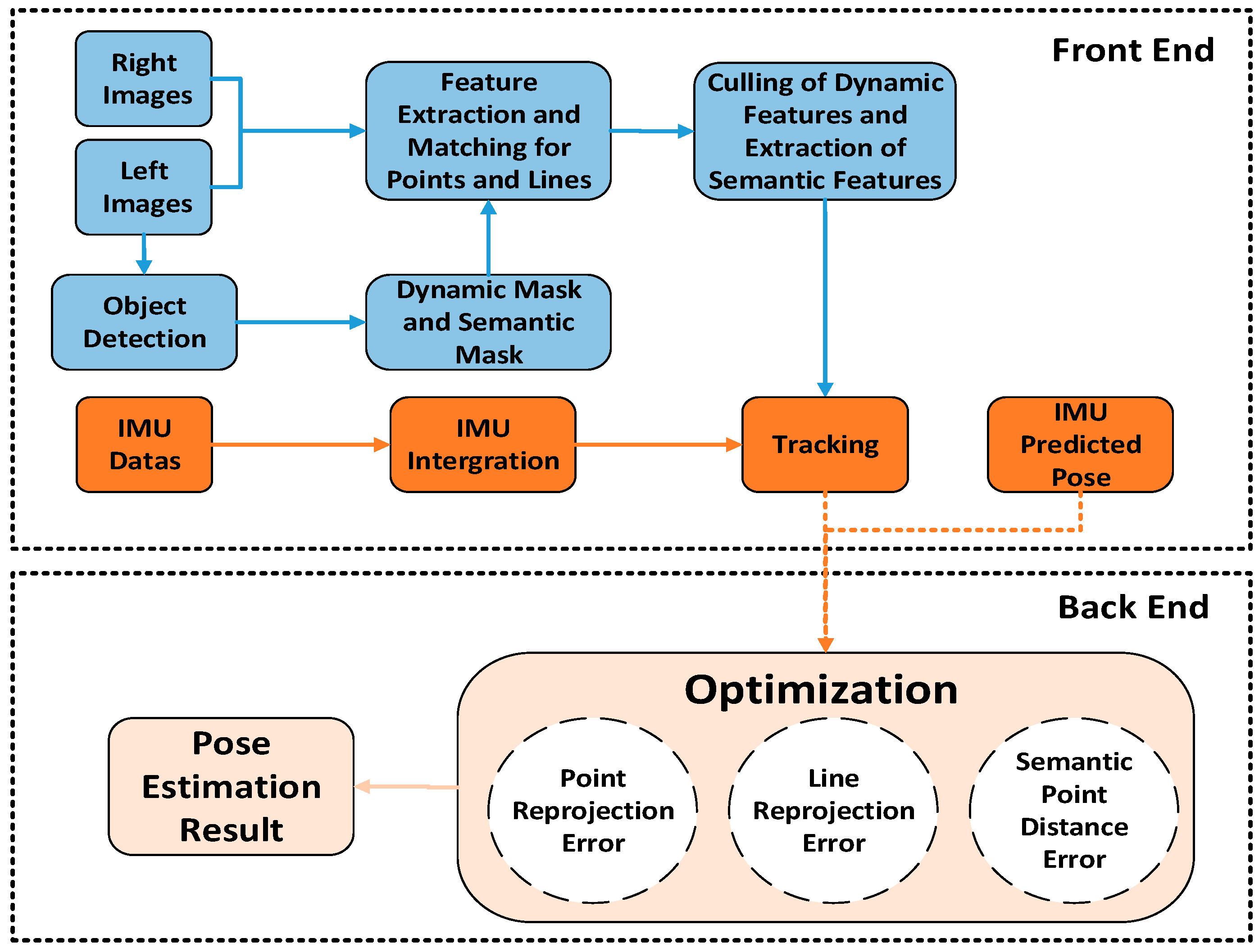 Front End

Right Images

Left Images

Feature Extraction and Matching for Points and Lines

Culling of Dynamic Features and Extraction of Semantic Features

Object Detection

Dynamic Mask and Semantic Mask

IMU Datas

IMU Intergration

Tracking

IMU Predicted Pose

Back End

Optimization

Pose Estimation Result

Point Reprojection Error

Line Reprojection Error

Semantic Point Distance Error